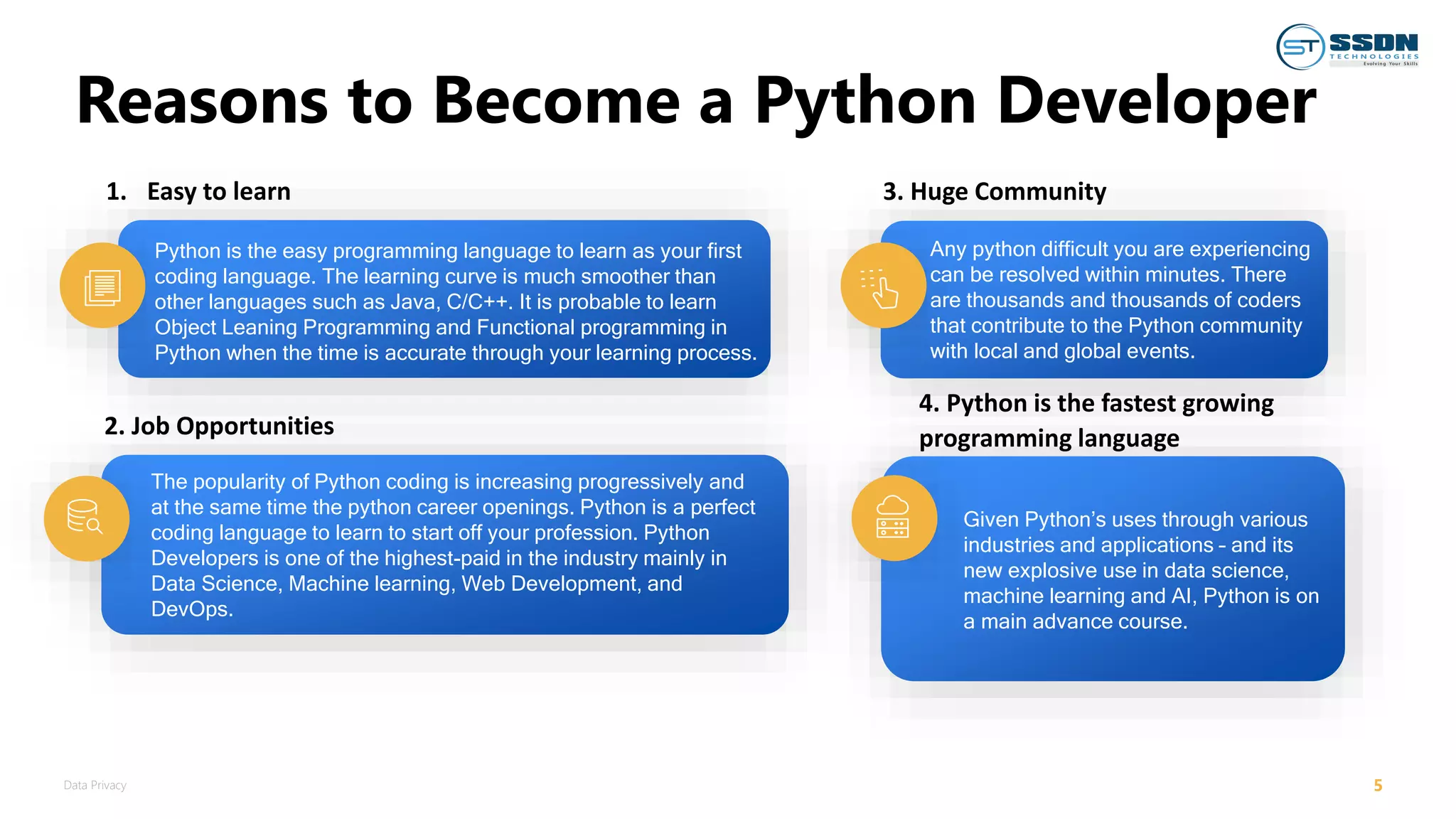 ST SSDN TECHNOLOGIES Evolving Your Skills

Reasons to Become a Python Developer

1. Easy to learn

Python is the easy programming language to learn as your first coding language. The learning curve is much smoother than other languages such as Java, C/C++. It is probable to learn Object Leaning Programming and Functional programming in Python when the time is accurate through your learning process.

2. Job Opportunities

The popularity of Python coding is increasing progressively and at the same time the python career openings. Python is a perfect coding language to learn to start off your profession. Python Developers is one of the highest-paid in the industry mainly in Data Science, Machine learning, Web Development, and DevOps.

3. Huge Community

Any python difficult you are experiencing can be resolved within minutes. There are thousands and thousands of coders that contribute to the Python community with local and global events.

4. Python is the fastest growing programming language

Given Python's uses through various industries and applications - and its new explosive use in data science, machine learning and AI, Python is on a main advance course.

Data Privacy

5